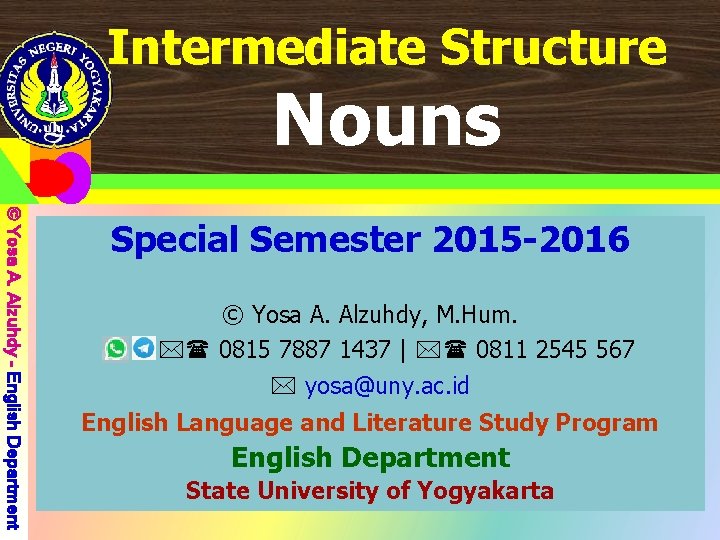 UNIVERSITAS NEGERI YOGYAKARTA

Intermediate Structure

Nouns

© Yosa A. Alzuhdy - English Department

Special Semester 2015-2016

© Yosa A. Alzuhdy, M.Hum.

✉☎ 0815 7887 1437 | ✉☎ 0811 2545 567

✉ yosa@uny.ac.id

English Language and Literature Study Program

English Department

State University of Yogyakarta